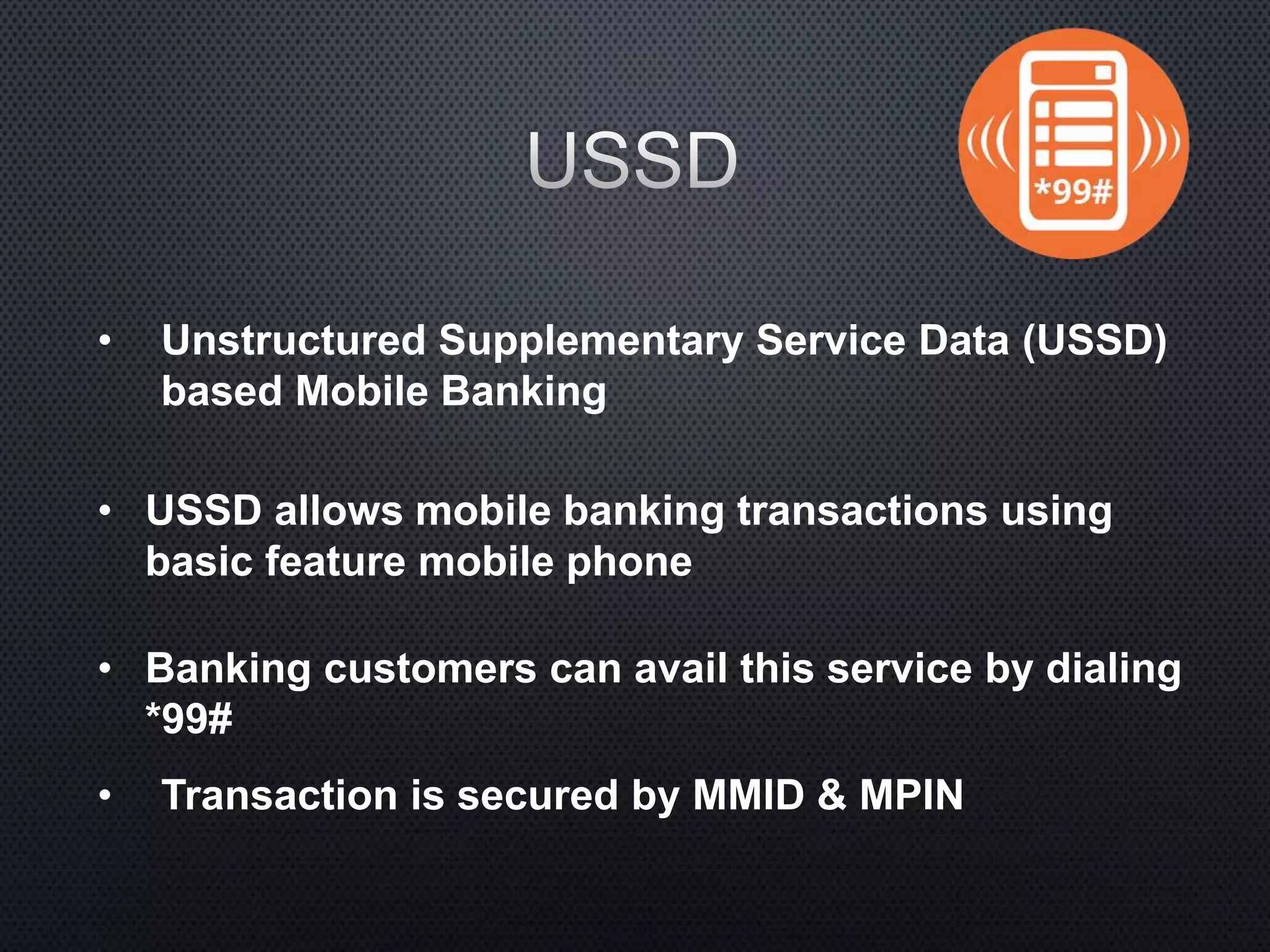 USSD

*99#

• Unstructured Supplementary Service Data (USSD) based Mobile Banking

• USSD allows mobile banking transactions using basic feature mobile phone

• Banking customers can avail this service by dialing *99#

• Transaction is secured by MMID & MPIN